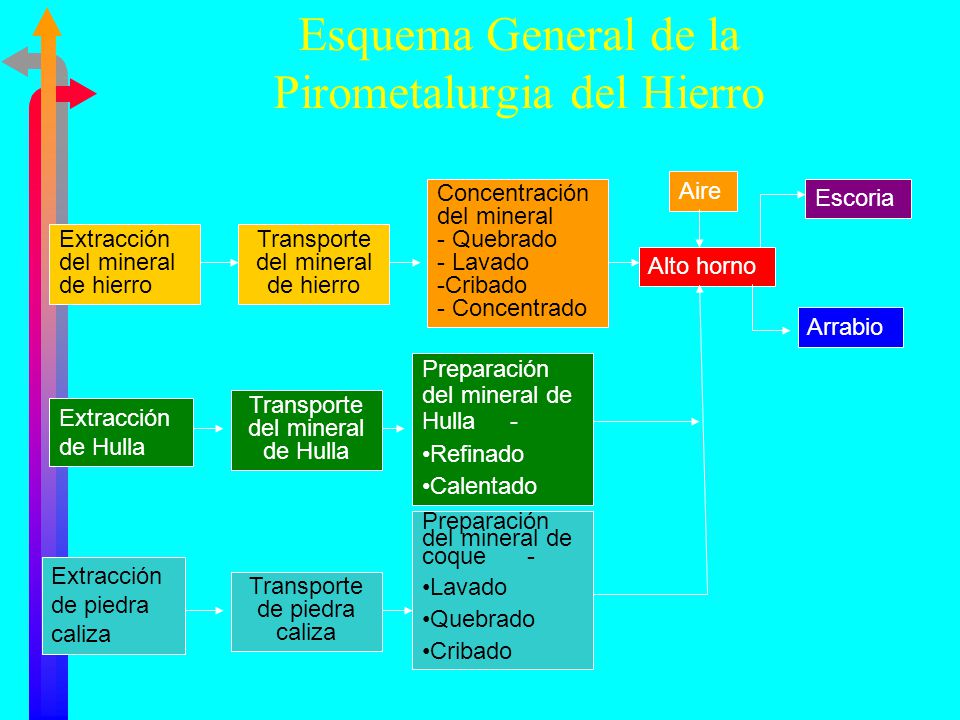 Esquema General de la Pirometalurgia del Hierro

Extracción del mineral de hierro

Transporte del mineral de hierro

Concentración del mineral
- Quebrado
- Lavado
-Cribado
- Concentrado

Aire

Alto horno

Escoria

Arrabio

Extracción de Hulla

Transporte del mineral de Hulla

Preparación del mineral de Hulla -
•Refinado
•Calentado

Extracción de piedra caliza

Transporte de piedra caliza

Preparación del mineral de coque -
•Lavado
•Quebrado
•Cribado